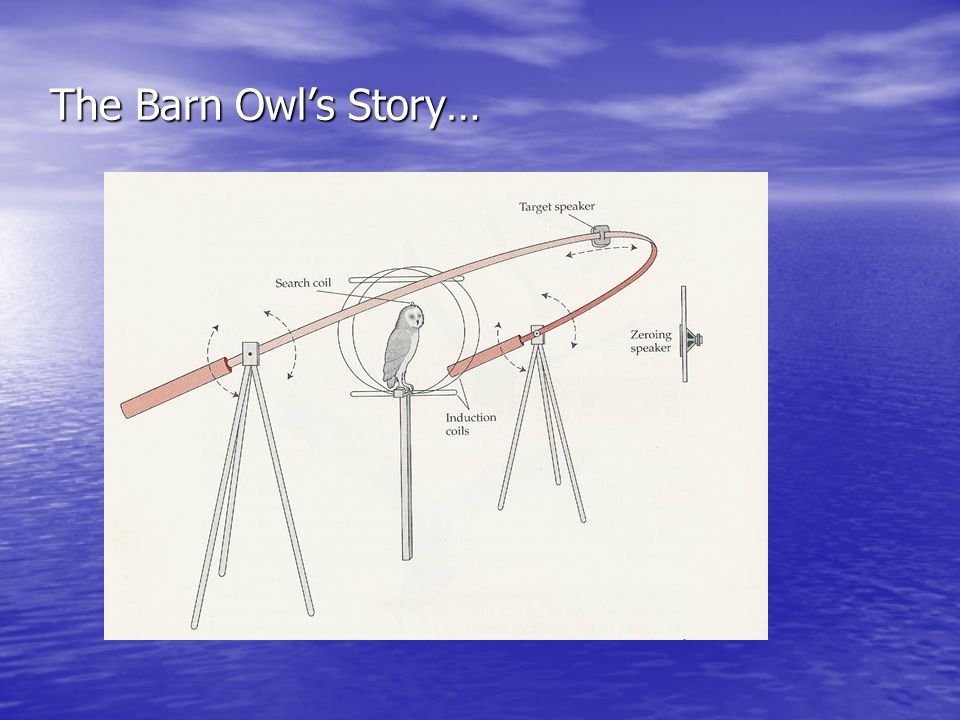 The Barn Owl's Story…

Target speaker

Search coil

Zeroing speaker

Induction coils